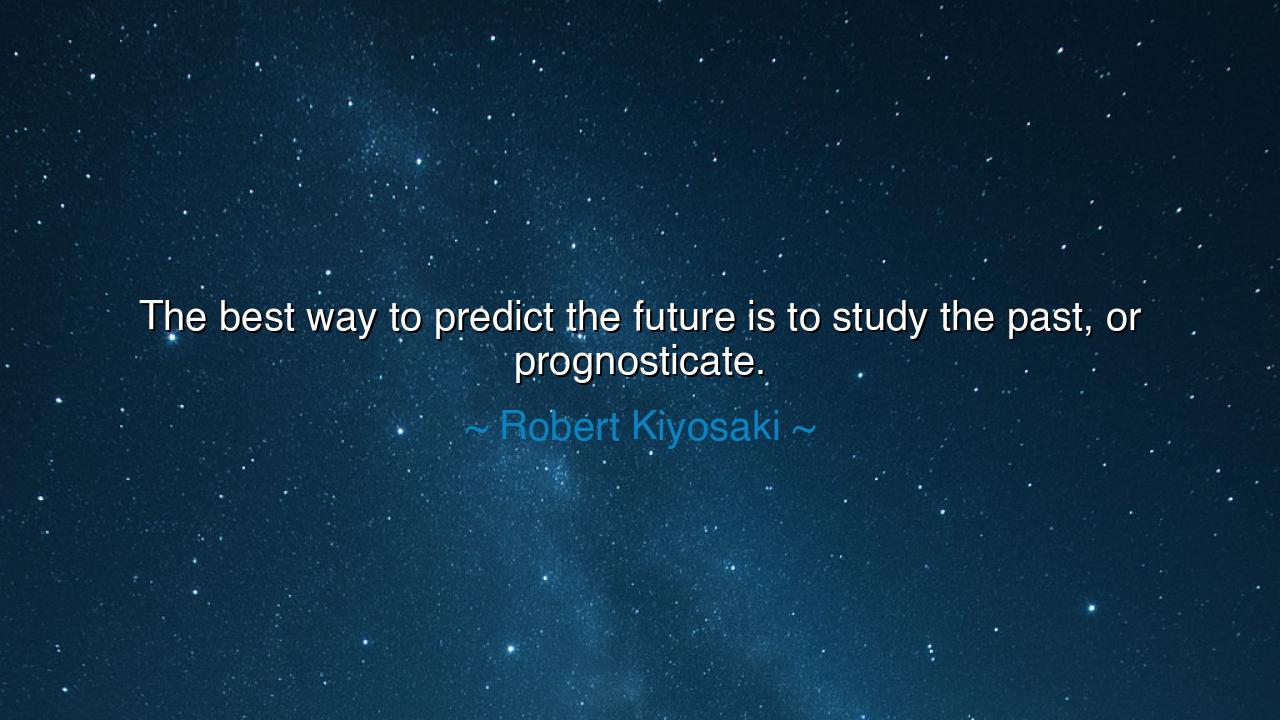 The best way to predict the future is to study the past, or prognosticate.

~ Robert Kiyosaki ~